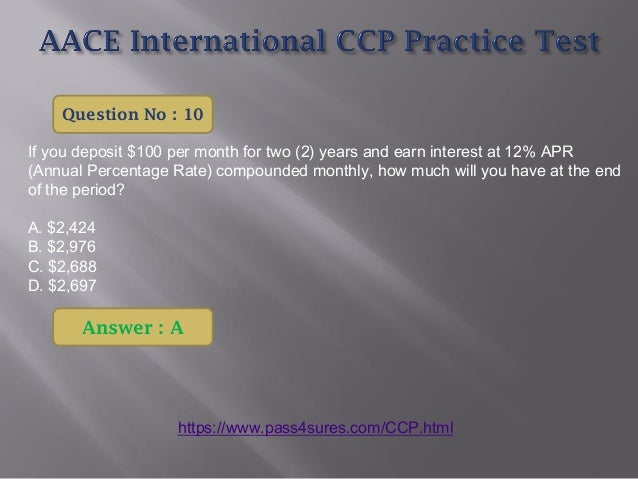 AACE International CCP Practice Test

Question No : 10

If you deposit \$100 per month for two (2) years and earn interest at 12% APR (Annual Percentage Rate) compounded monthly, how much will you have at the end of the period?

A. \$2,424
B. \$2,976
C. \$2,688
D. \$2,697

Answer : A

https://www.pass4sures.com/CCP.html